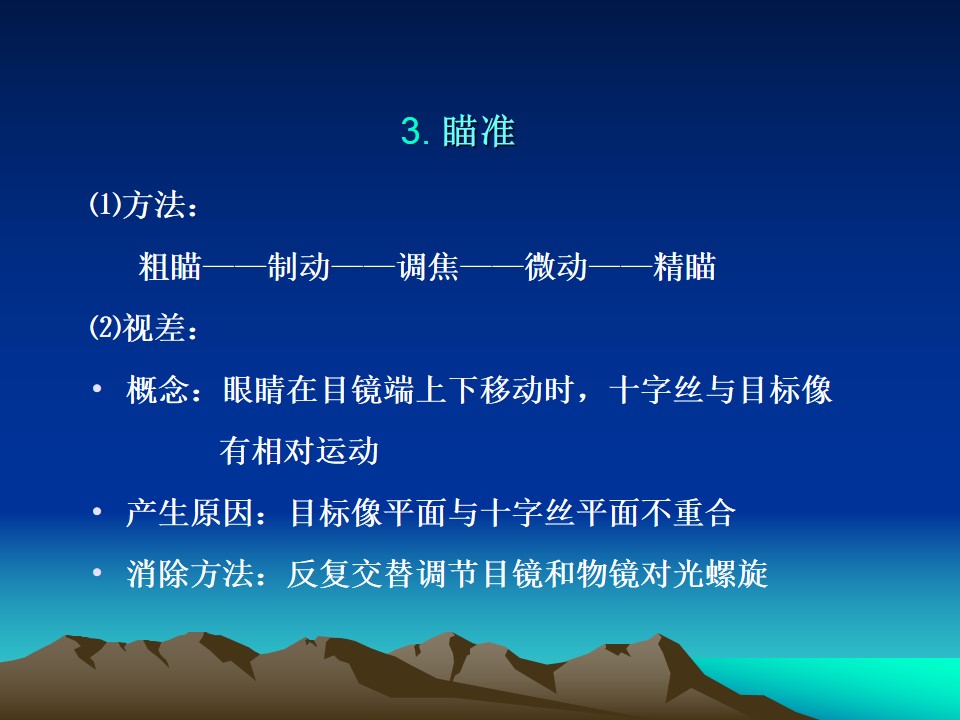 3. 瞄准

⑴方法：

粗瞄——制动——调焦——微动——精瞄

⑵视差：

• 概念：眼睛在目镜端上下移动时，十字丝与目标像有相对运动

• 产生原因：目标像平面与十字丝平面不重合

• 消除方法：反复交替调节目镜和物镜对光螺旋